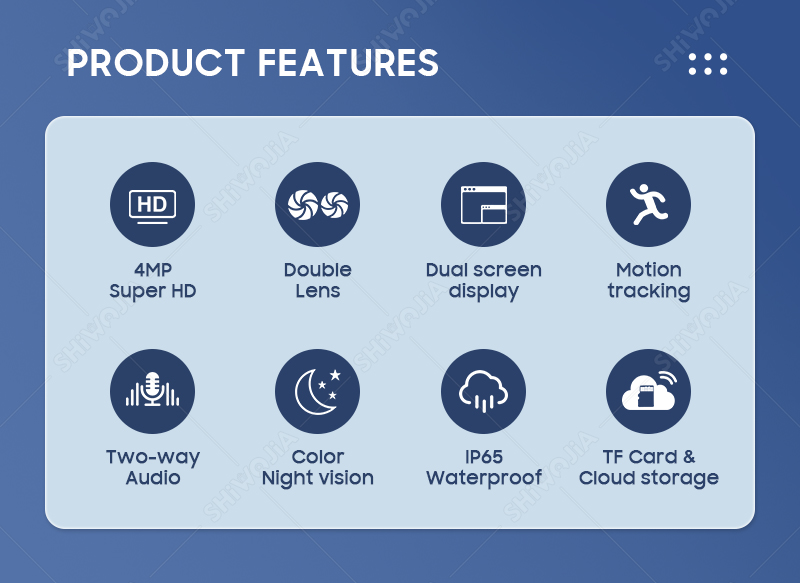 PRODUCT FEATURES

HD

4MP
Super HD

Double
Lens

Dual screen
display

Motion
tracking

Two-way
Audio

Color
Night vision

IP65
Waterproof

TF Card &
Cloud storage

SHIWOJIA